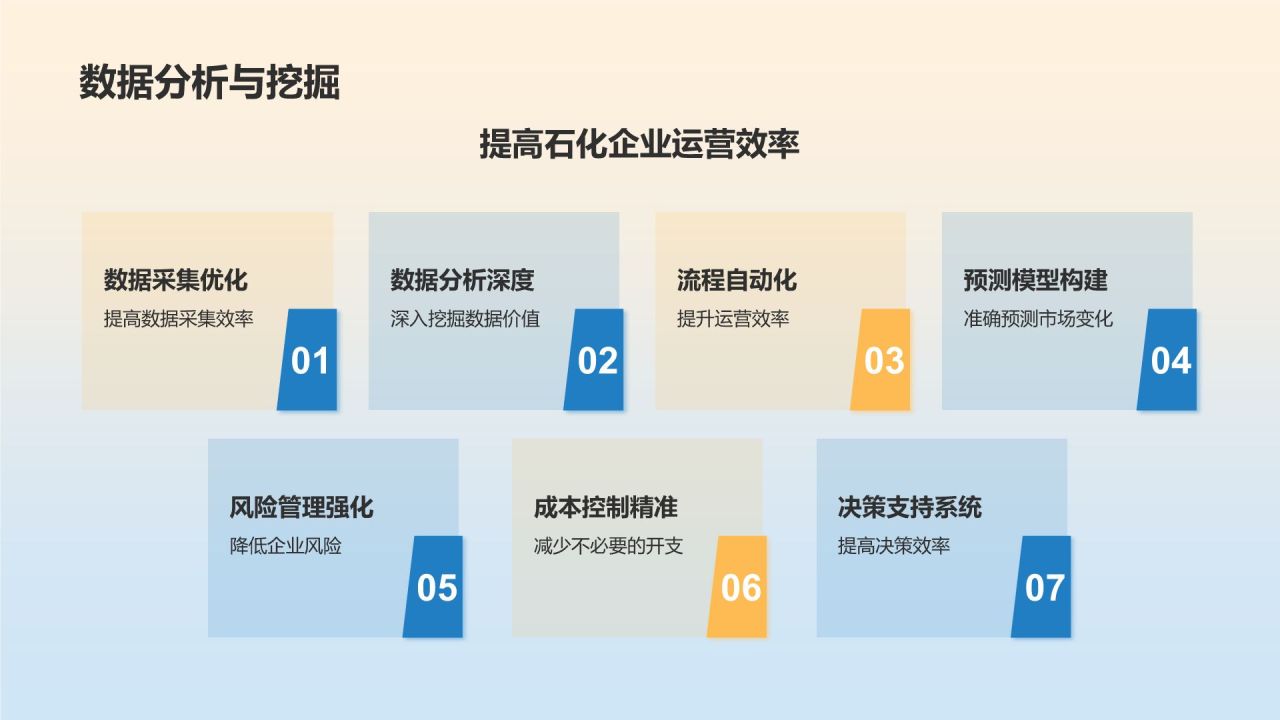 数据分析与挖掘

提高石化企业运营效率

数据采集优化
提高数据采集效率
01

数据分析深度
深入挖掘数据价值
02

流程自动化
提升运营效率
03

预测模型构建
准确预测市场变化
04

风险管理强化
降低企业风险
05

成本控制精准
减少不必要的开支
06

决策支持系统
提高决策效率
07